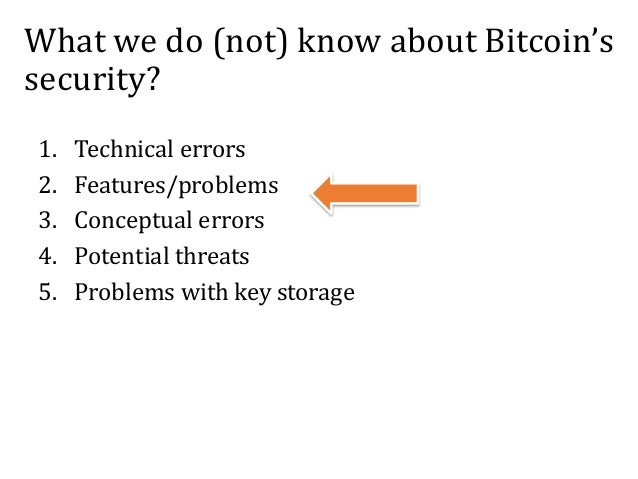 What we do (not) know about Bitcoin's security?

1. Technical errors
2. Features/problems
3. Conceptual errors
4. Potential threats
5. Problems with key storage